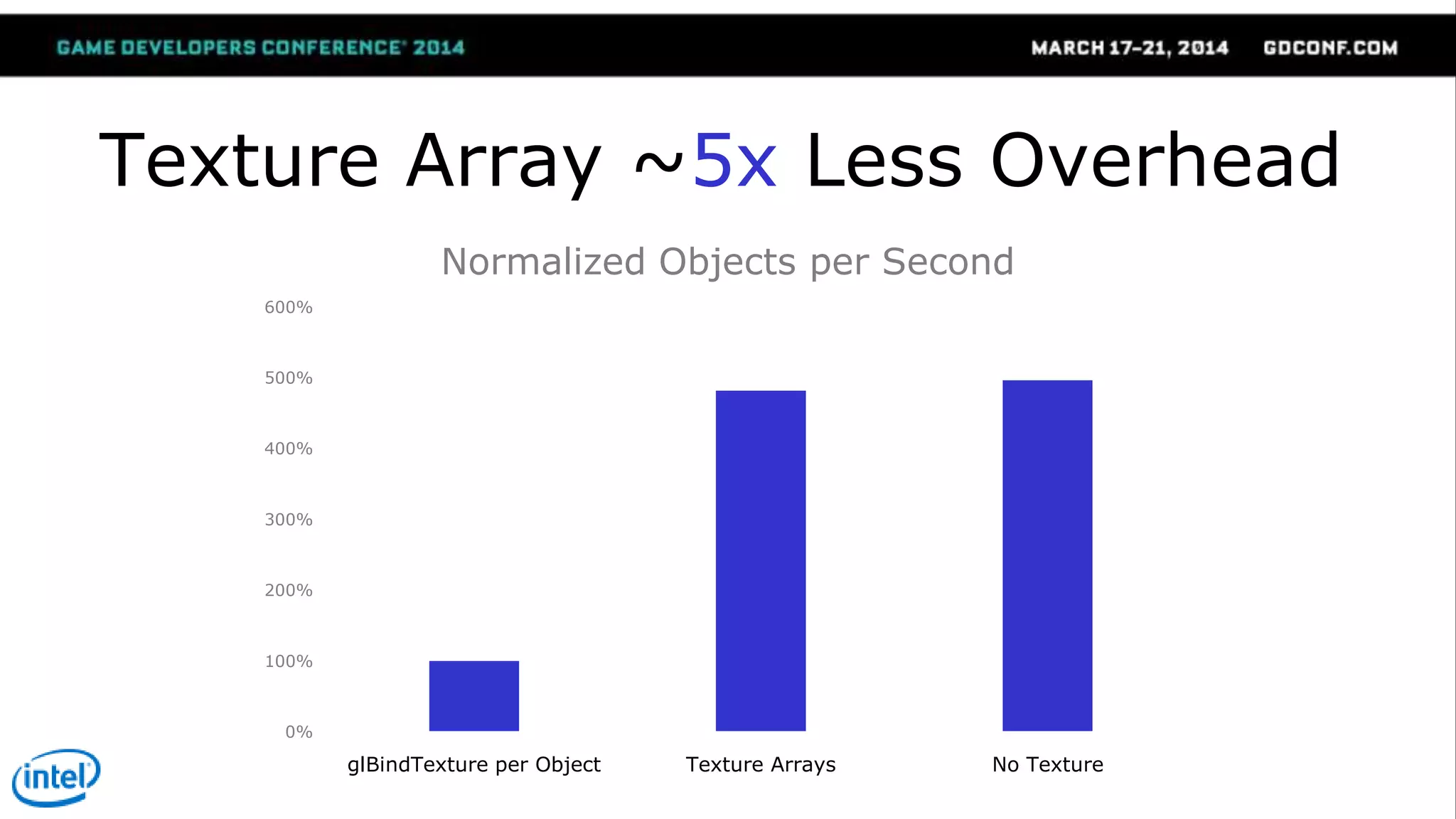 GAME DEVELOPERS CONFERENCE® 2014

MARCH 17–21, 2014 GDCONF.COM

Texture Array ~5x Less Overhead

Normalized Objects per Second

600%
500%
400%
300%
200%
100%
0%

glBindTexture per Object

Texture Arrays

No Texture

intel